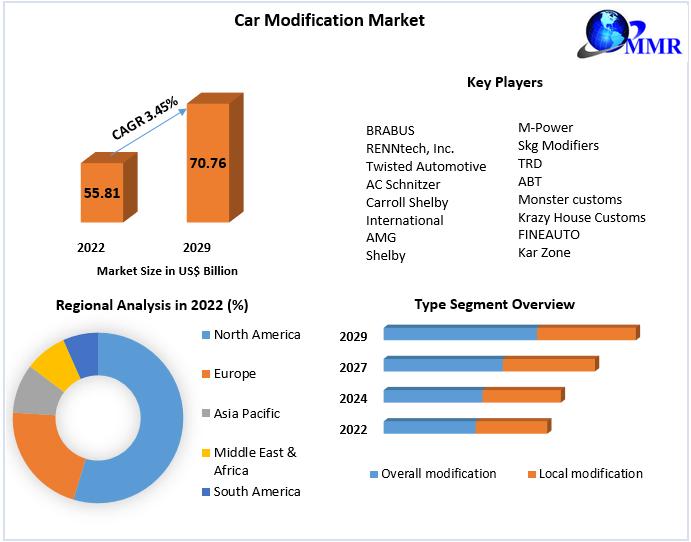 Car Modification Market

MMR

CAGR 3.45%

55.81

70.76

2022

2029

Market Size in US$ Billion

Key Players

BRABUS
RENNtech, Inc.
Twisted Automotive
AC Schnitzer
Carroll Shelby International
AMG
Shelby

M-Power
Skg Modifiers
TRD
ABT
Monster customs
Krazy House Customs
FINEAUTO
Kar Zone

Regional Analysis in 2022 (%)

North America
Europe
Asia Pacific
Middle East & Africa
South America

Type Segment Overview

2029
2027
2024
2022

Overall modification
Local modification